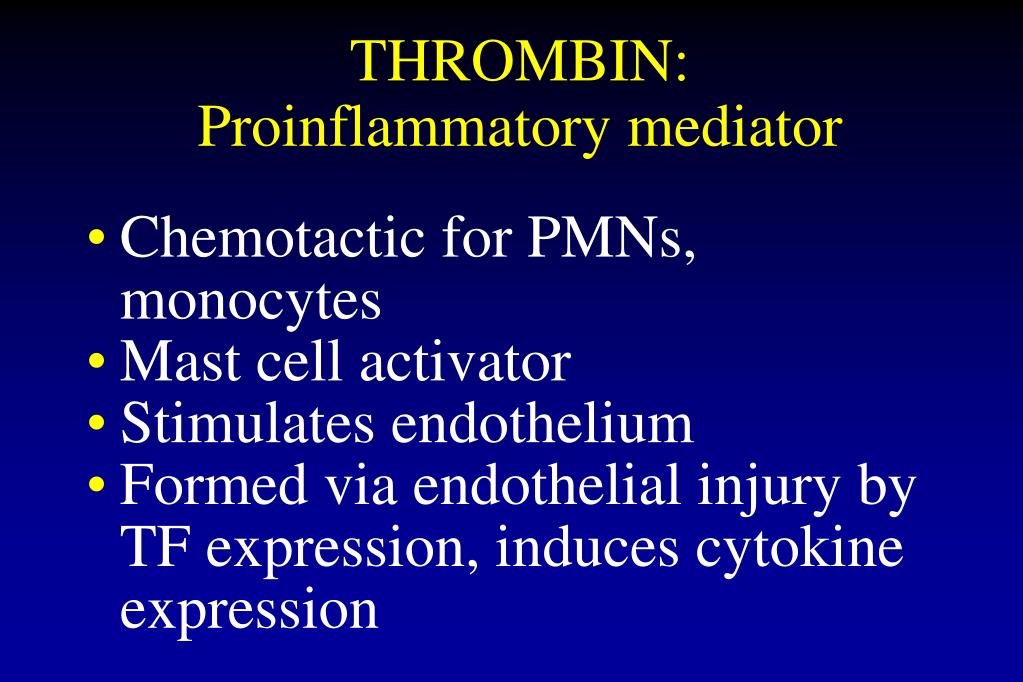 THROMBIN:
Proinflammatory mediator

• Chemotactic for PMNs, monocytes
• Mast cell activator
• Stimulates endothelium
• Formed via endothelial injury by TF expression, induces cytokine expression